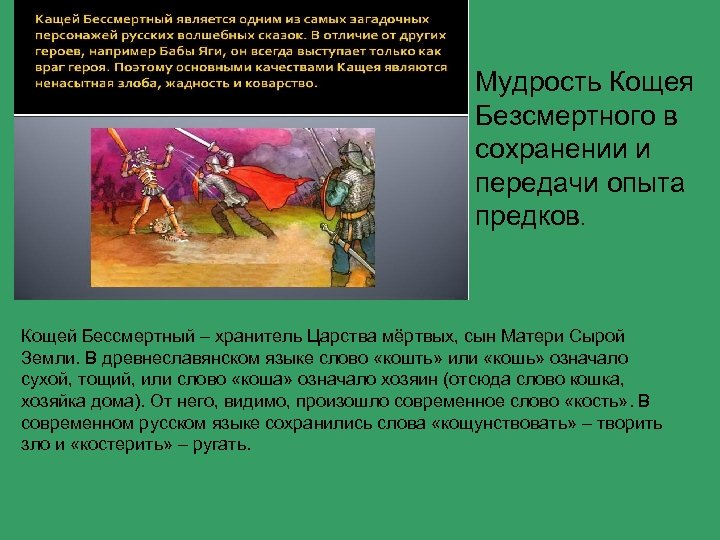 Кащей Бессмертный является одним из самых загадочных персонажей русских волшебных сказок. В отличие от других героев, например Бабы Яги, он всегда выступает только как враг героя. Поэтому основными качествами Кащея являются ненасытная злоба, жадность и коварство.

Мудрость Кощея Безсмертного в сохранении и передачи опыта предков.

Кощей Бессмертный – хранитель Царства мёртвых, сын Матери Сырой Земли. В древнеславянском языке слово «кошть» или «кошь» означало сухой, тощий, или слово «коша» означало хозяин (отсюда слово кошка, хозяйка дома). От него, видимо, произошло современное слово «кость». В современном русском языке сохранились слова «кощунствовать» – творить зло и «костерить» – ругать.